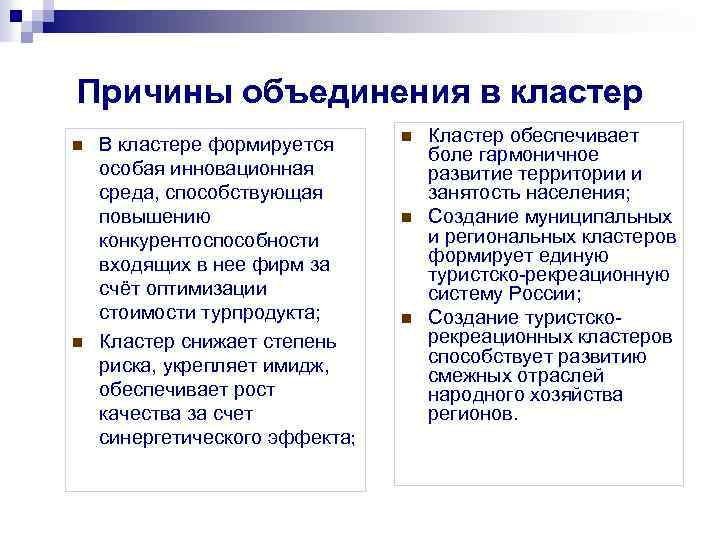 Причины объединения в кластер

■ В кластере формируется особая инновационная среда, способствующая повышению конкурентоспособности входящих в нее фирм за счёт оптимизации стоимости турпродукта;
■ Кластер снижает степень риска, укрепляет имидж, обеспечивает рост качества за счет синергетического эффекта;

■ Кластер обеспечивает боле гармоничное развитие территории и занятость населения;
■ Создание муниципальных и региональных кластеров формирует единую туристско-рекреационную систему России;
■ Создание туристско-рекреационных кластеров способствует развитию смежных отраслей народного хозяйства регионов.